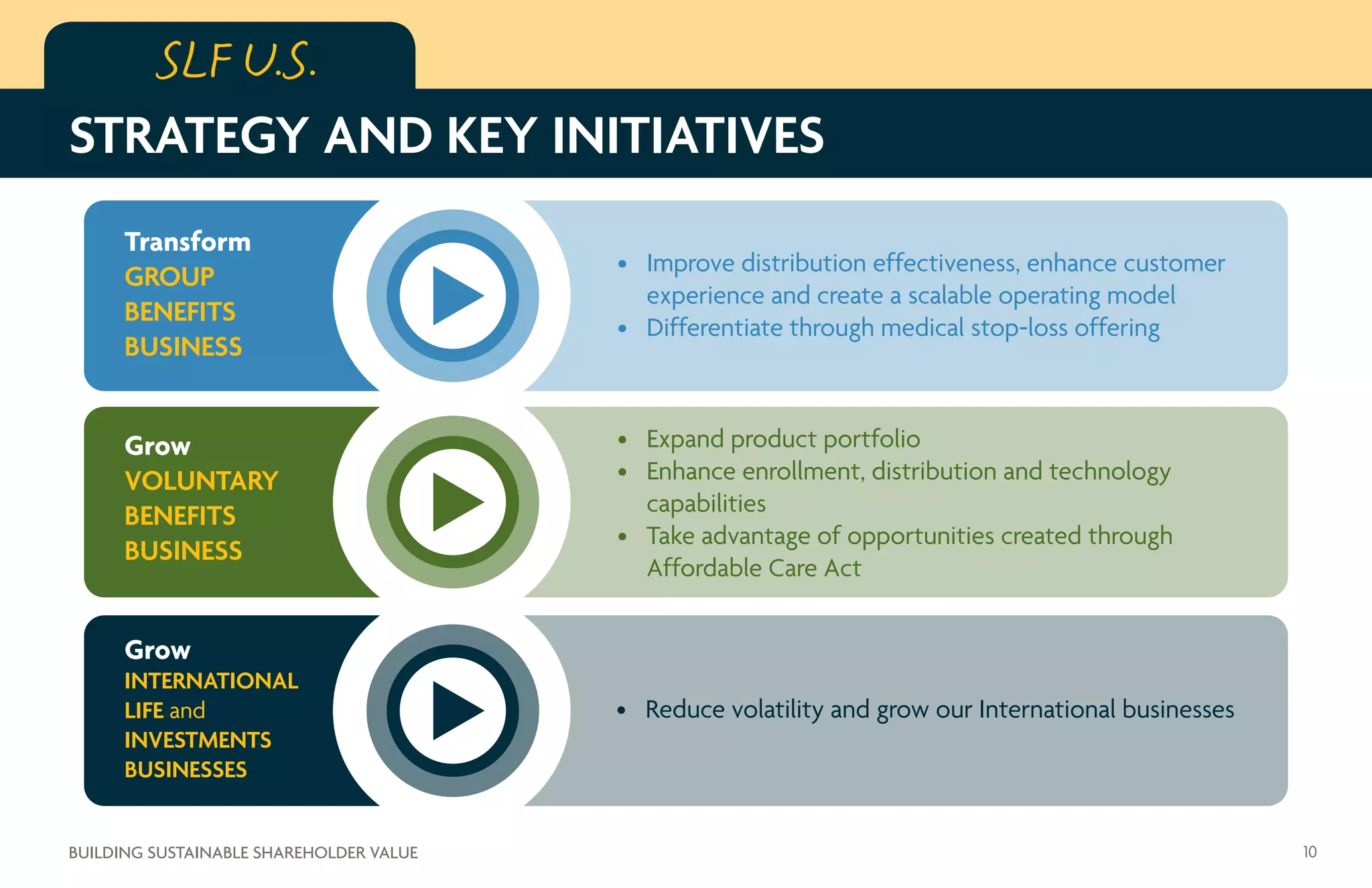 SLF U.S.

STRATEGY AND KEY INITIATIVES

Transform
GROUP
BENEFITS
BUSINESS

• Improve distribution effectiveness, enhance customer experience and create a scalable operating model
• Differentiate through medical stop-loss offering

Grow
VOLUNTARY
BENEFITS
BUSINESS

• Expand product portfolio
• Enhance enrollment, distribution and technology capabilities
• Take advantage of opportunities created through Affordable Care Act

Grow
INTERNATIONAL
LIFE and
INVESTMENTS
BUSINESSES

• Reduce volatility and grow our International businesses

BUILDING SUSTAINABLE SHAREHOLDER VALUE

10